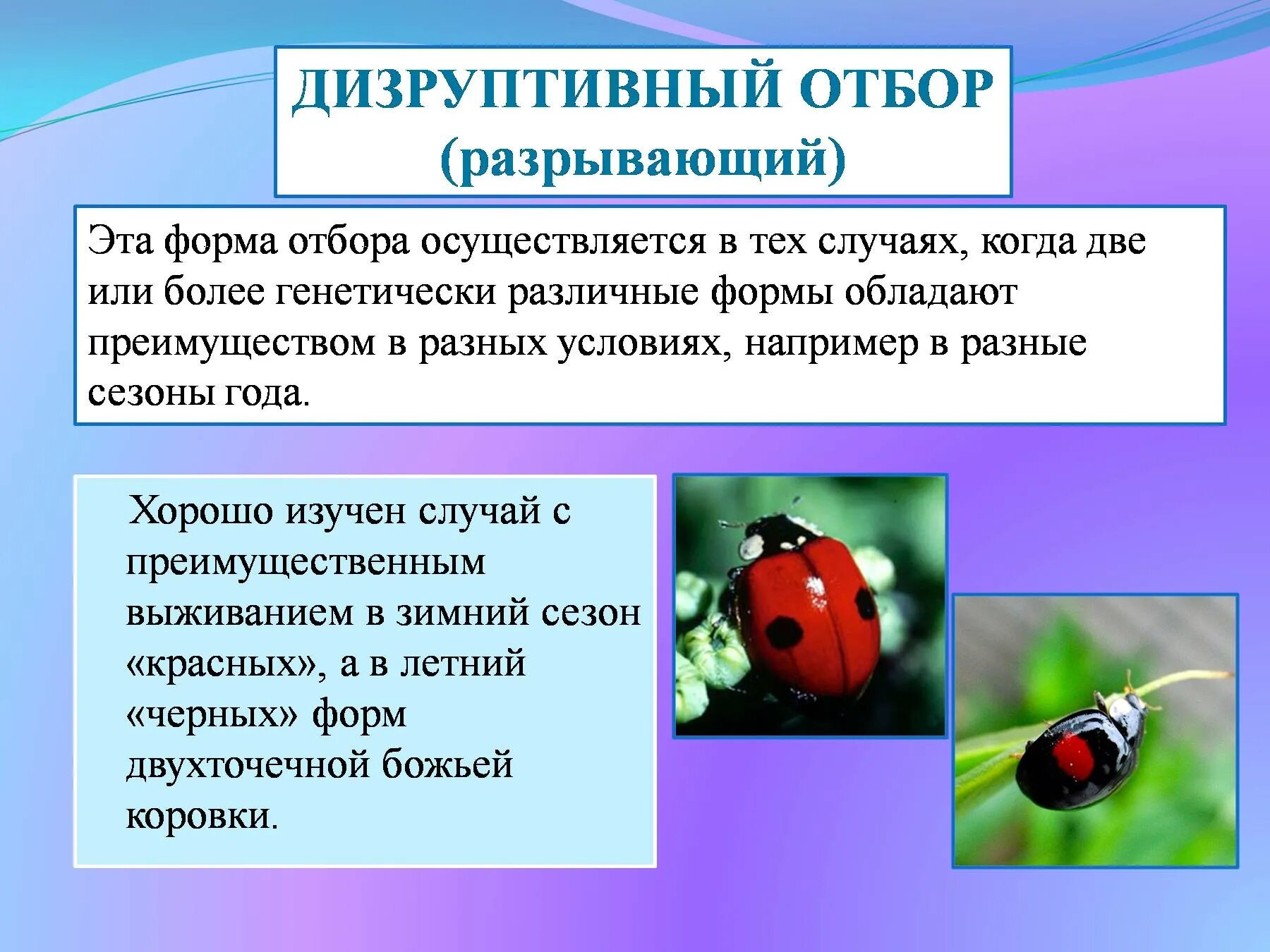 ДИЗРУПТИВНЫЙ ОТБОР
(разрывающий)

Эта форма отбора осуществляется в тех случаях, когда две или более генетически различные формы обладают преимуществом в разных условиях, например в разные сезоны года.

Хорошо изучен случай с преимущественным выживанием в зимний сезон «красных», а в летний «черных» форм двухточечной божьей коровки.